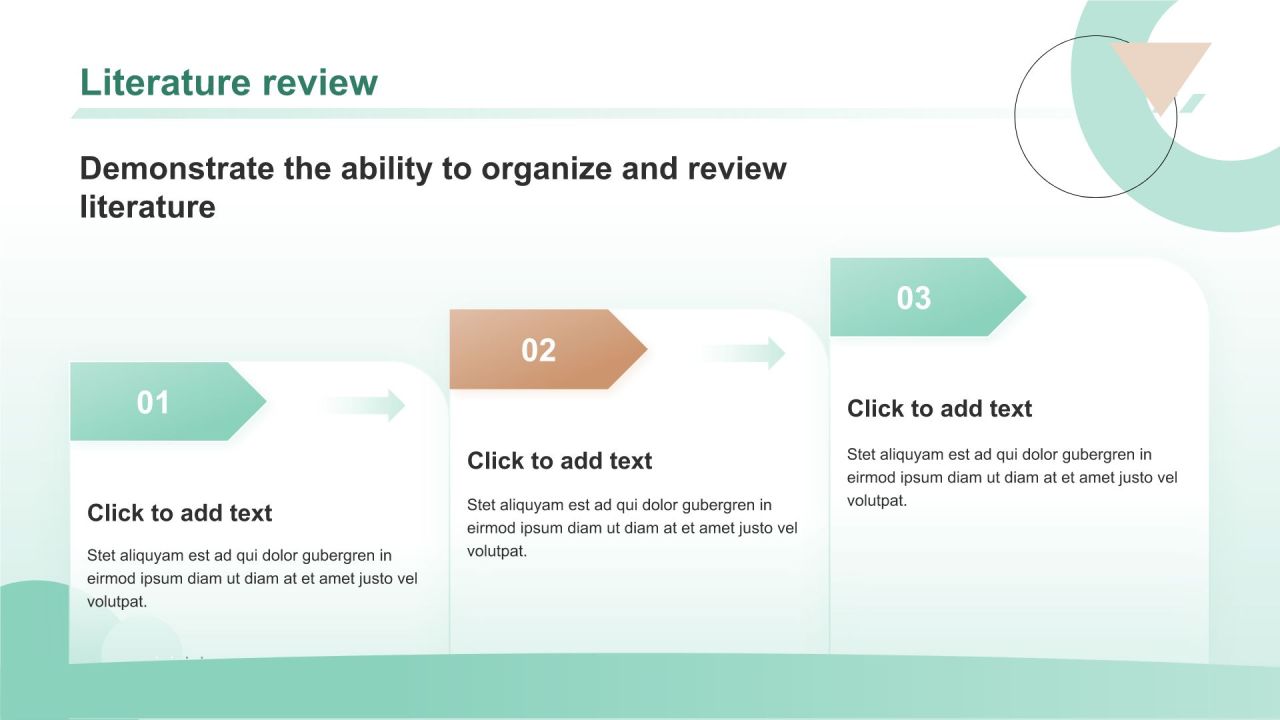 Literature review

Demonstrate the ability to organize and review literature

01

Click to add text

Stet aliquyam est ad qui dolor gubergren in eirmod ipsum diam ut diam at et amet justo vel volutpat.

02

Click to add text

Stet aliquyam est ad qui dolor gubergren in eirmod ipsum diam ut diam at et amet justo vel volutpat.

03

Click to add text

Stet aliquyam est ad qui dolor gubergren in eirmod ipsum diam ut diam at et amet justo vel volutpat.